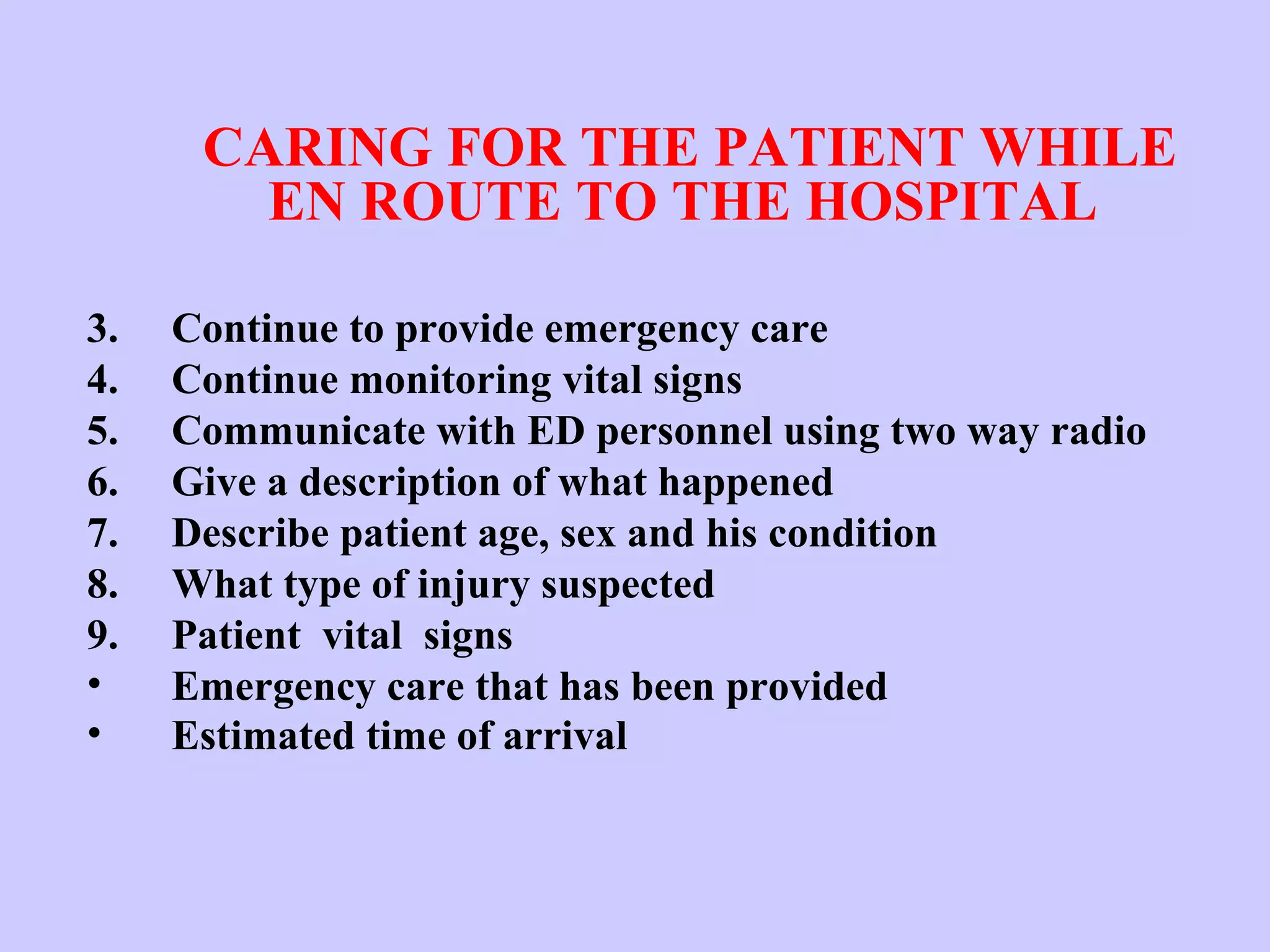 CARING FOR THE PATIENT WHILE EN ROUTE TO THE HOSPITAL

3. Continue to provide emergency care
4. Continue monitoring vital signs
5. Communicate with ED personnel using two way radio
6. Give a description of what happened
7. Describe patient age, sex and his condition
8. What type of injury suspected
9. Patient vital signs
• Emergency care that has been provided
• Estimated time of arrival